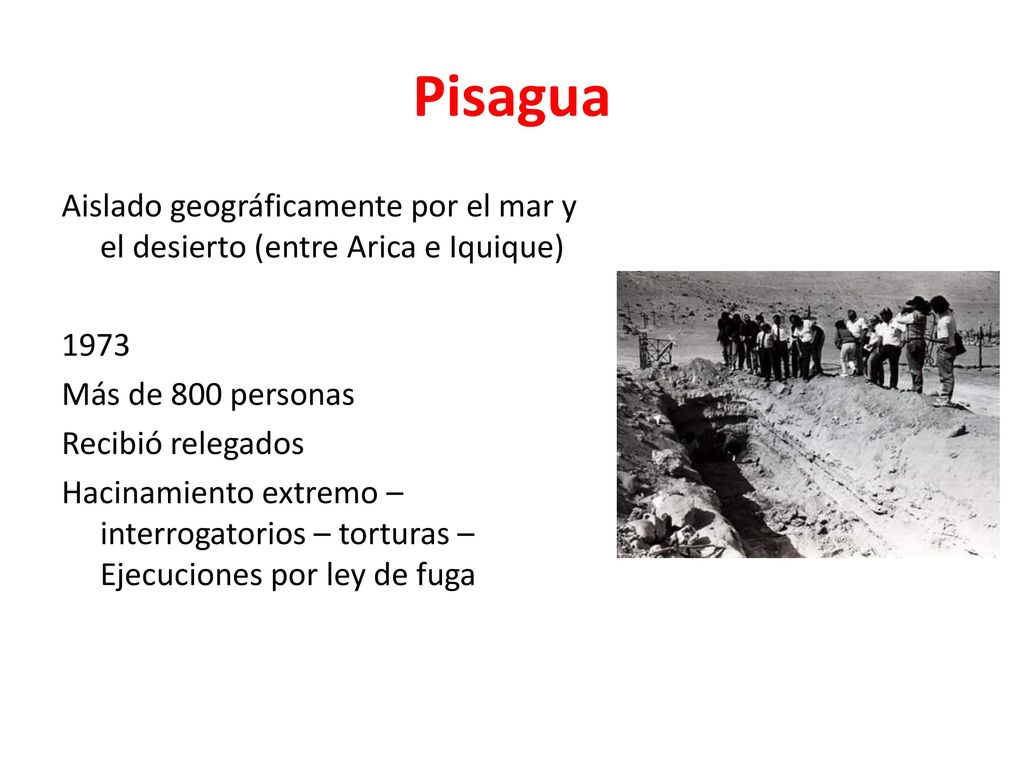 Pisagua

Aislado geográficamente por el mar y el desierto (entre Arica e Iquique)

1973
Más de 800 personas
Recibió relegados
Hacinamiento extremo – interrogatorios – torturas – Ejecuciones por ley de fuga